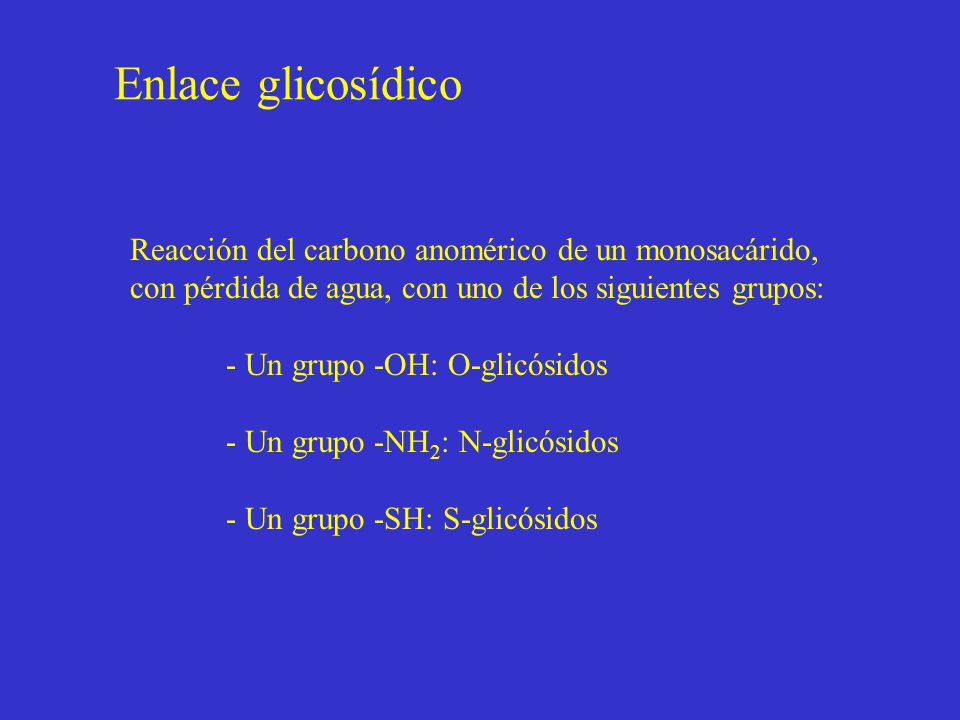 Enlace glicosídico

Reacción del carbono anomérico de un monosacárido, con pérdida de agua, con uno de los siguientes grupos:

- Un grupo -OH: O-glicósidos

- Un grupo -$NH_2$: N-glicósidos

- Un grupo -SH: S-glicósidos